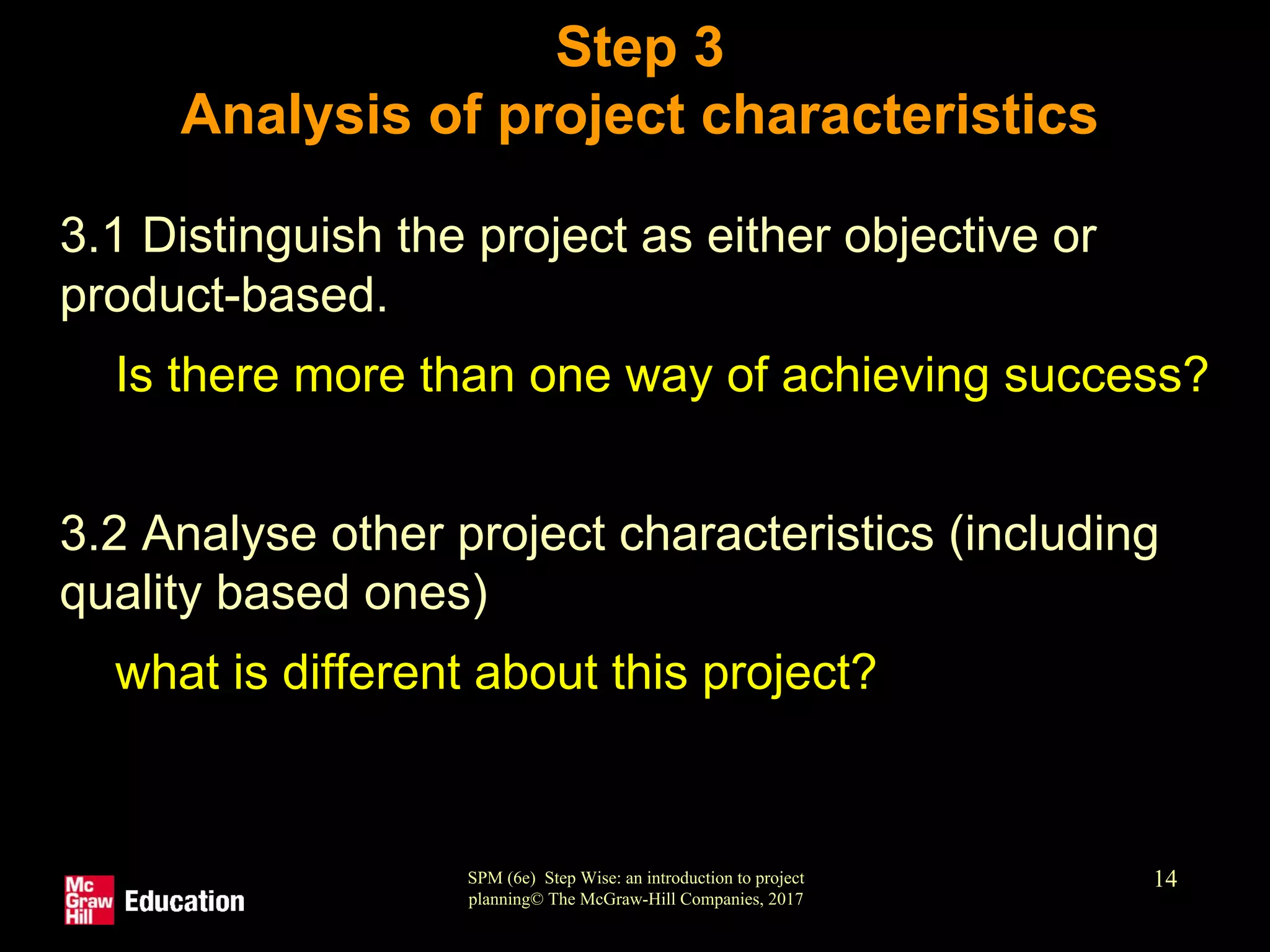 Step 3
Analysis of project characteristics

3.1 Distinguish the project as either objective or product-based.

Is there more than one way of achieving success?

3.2 Analyse other project characteristics (including quality based ones)

what is different about this project?

Mc Graw Hill Education

SPM (6e) Step Wise: an introduction to project planning© The McGraw-Hill Companies, 2017

14